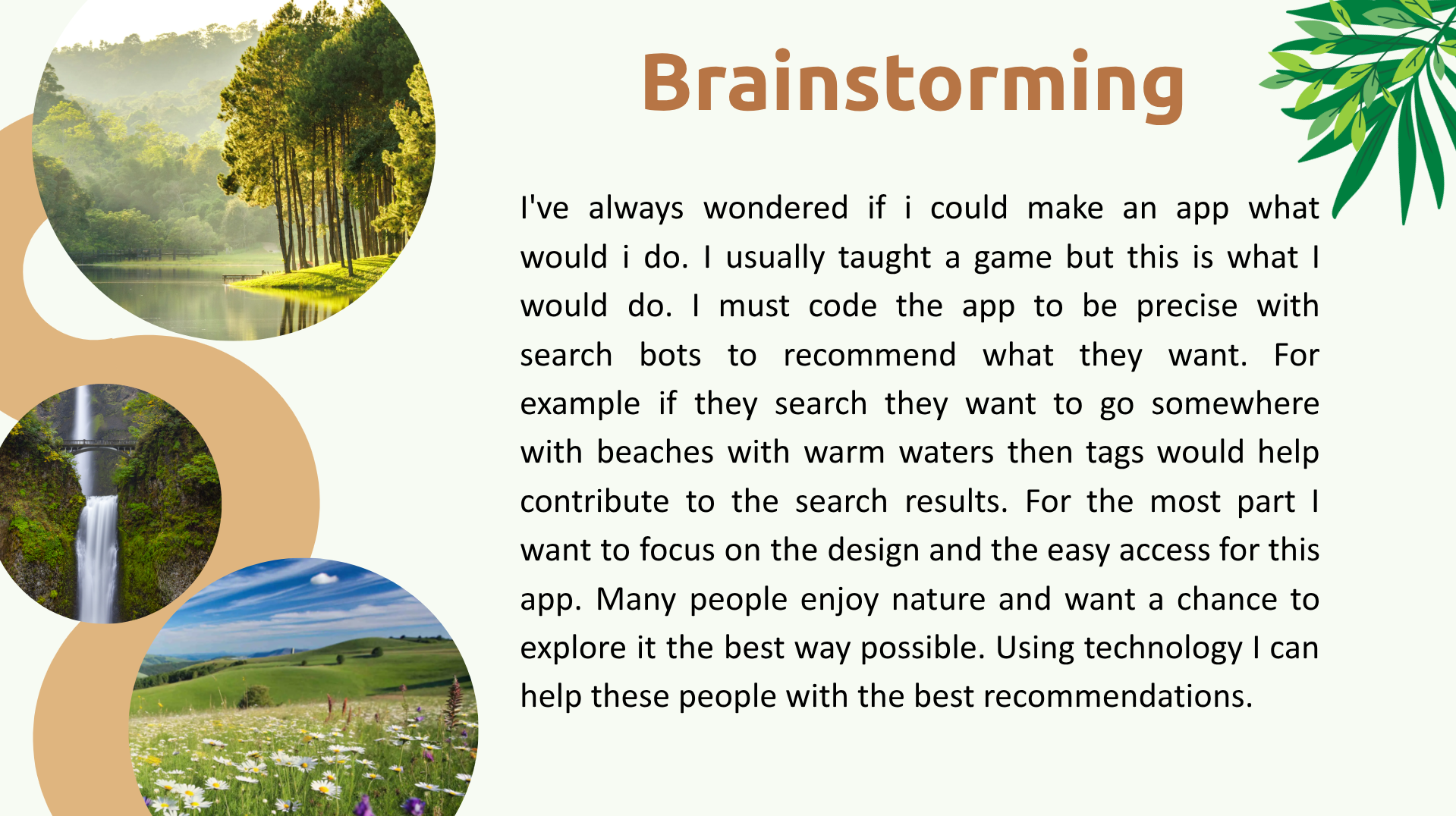 Brainstorming

I've always wondered if i could make an app what would i do. I usually taught a game but this is what I would do. I must code the app to be precise with search bots to recommend what they want. For example if they search they want to go somewhere with beaches with warm waters then tags would help contribute to the search results. For the most part I want to focus on the design and the easy access for this app. Many people enjoy nature and want a chance to explore it the best way possible. Using technology I can help these people with the best recommendations.